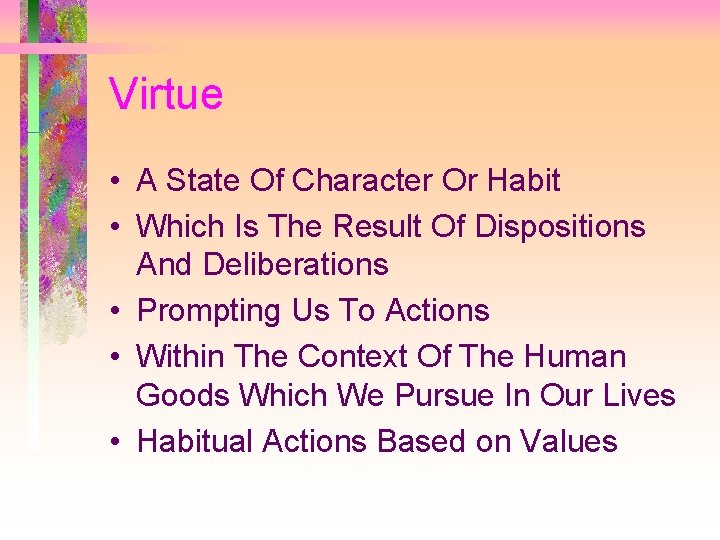 Virtue

• A State Of Character Or Habit
• Which Is The Result Of Dispositions And Deliberations
• Prompting Us To Actions
• Within The Context Of The Human Goods Which We Pursue In Our Lives
• Habitual Actions Based on Values